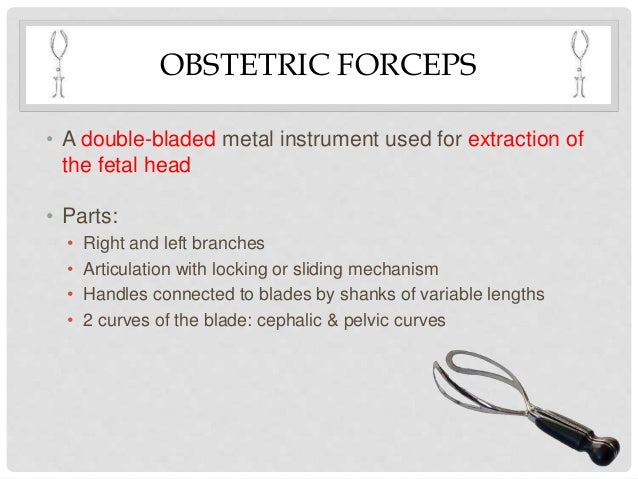 OBSTETRIC FORCEPS

• A double-bladed metal instrument used for extraction of the fetal head

• Parts:
• Right and left branches
• Articulation with locking or sliding mechanism
• Handles connected to blades by shanks of variable lengths
• 2 curves of the blade: cephalic & pelvic curves